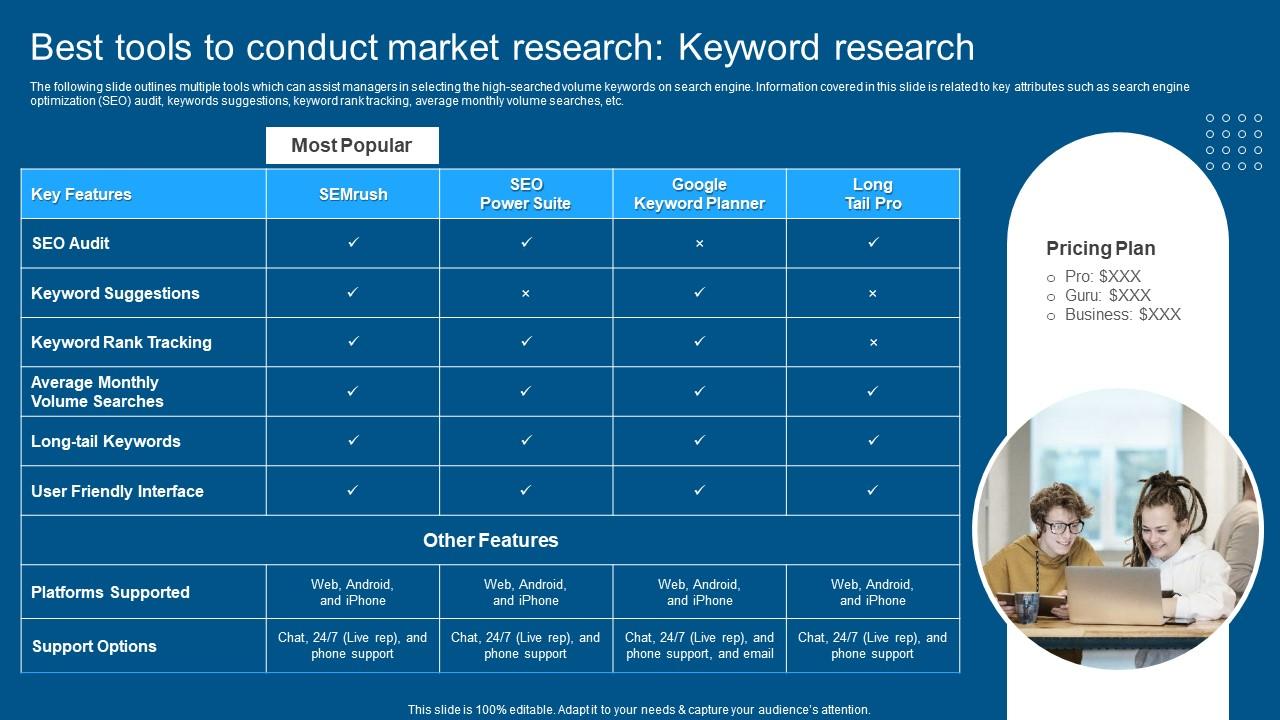 Best tools to conduct market research: Keyword research

The following slide outlines multiple tools which can assist managers in selecting the high-searched volume keywords on search engine. Information covered in this slide is related to key attributes such as search engine optimization (SEO) audit, keywords suggestions, keyword rank tracking, average monthly volume searches, etc.

Most Popular

| Key Features | SEMrush | SEO Power Suite | Google Keyword Planner | Long Tail Pro |
|---|---|---|---|---|
| SEO Audit | ✓ | ✓ | × | ✓ |
| Keyword Suggestions | ✓ | × | ✓ | × |
| Keyword Rank Tracking | ✓ | ✓ | ✓ | × |
| Average Monthly Volume Searches | ✓ | ✓ | ✓ | ✓ |
| Long-tail Keywords | ✓ | ✓ | ✓ | ✓ |
| User Friendly Interface | ✓ | ✓ | ✓ | ✓ |
| Other Features | | | | |
| Platforms Supported | Web, Android, and iPhone | Web, Android, and iPhone | Web, Android, and iPhone | Web, Android, and iPhone |
| Support Options | Chat, 24/7 (Live rep), and phone support | Chat, 24/7 (Live rep), and phone support | Chat, 24/7 (Live rep), and phone support, and email | Chat, 24/7 (Live rep), and phone support |

Pricing Plan
o Pro: $XXX
o Guru: $XXX
o Business: $XXX

This slide is 100% editable. Adapt it to your needs & capture your audience's attention.